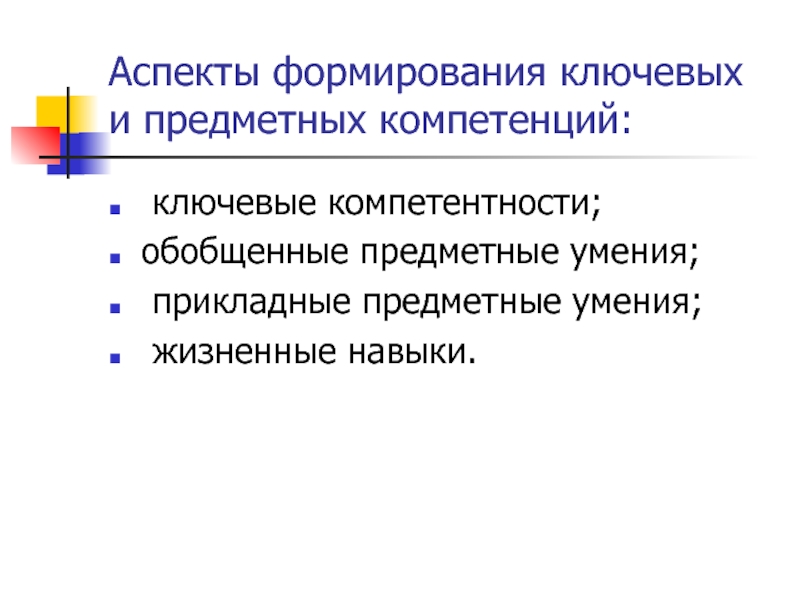 Аспекты формирования ключевых и предметных компетенций:

- ключевые компетентности;
- обобщенные предметные умения;
- прикладные предметные умения;
- жизненные навыки.